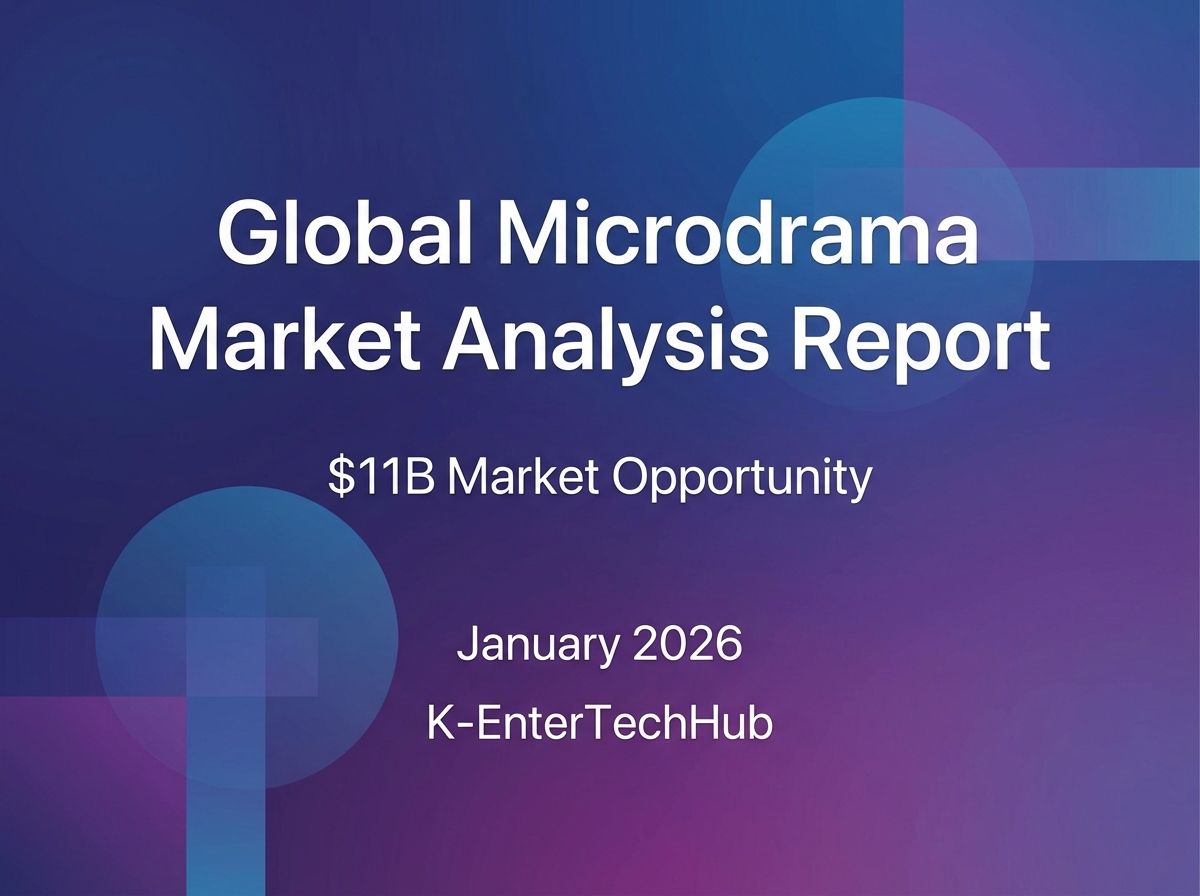 Global Microdrama Market Analysis Report

\$11B Market Opportunity

January 2026

K-EnterTechHub